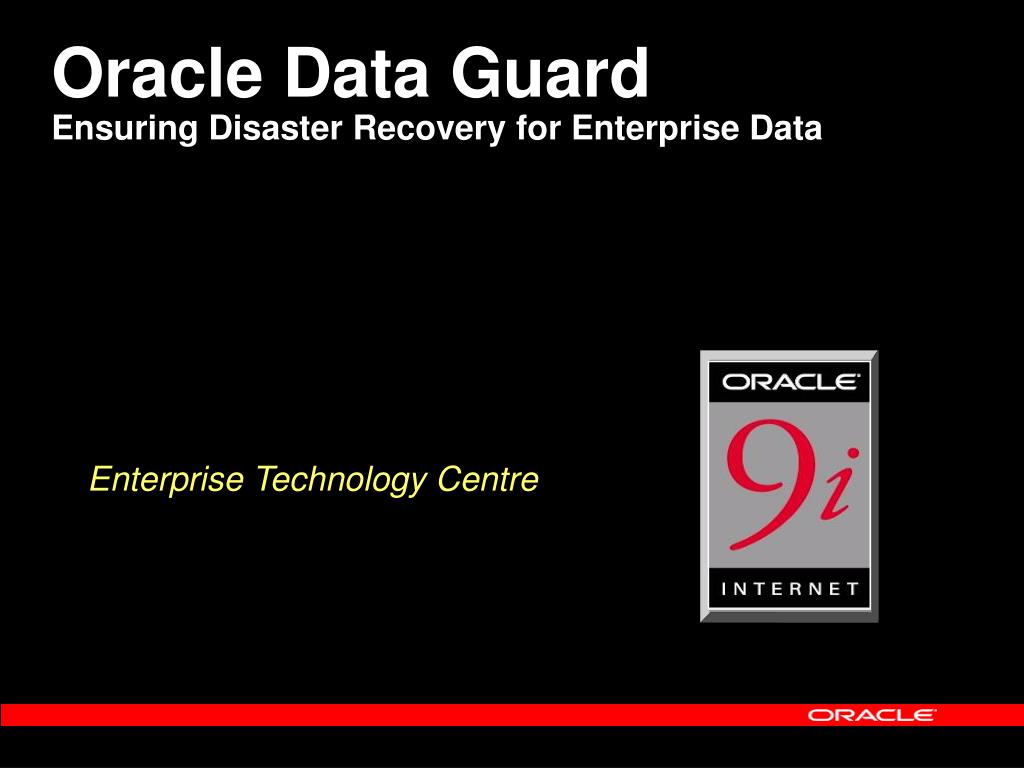 Oracle Data Guard
Ensuring Disaster Recovery for Enterprise Data

Enterprise Technology Centre

ORACLE
9i
INTERNET

ORACLE